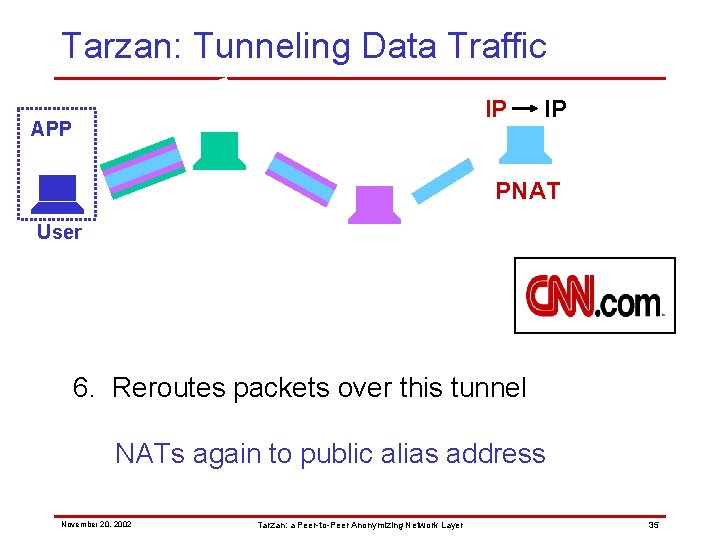 Tarzan: Tunneling Data Traffic

APP

User

IP → IP

PNAT

CNN.com

6. Reroutes packets over this tunnel

NATs again to public alias address

November 20, 2002

Tarzan: a Peer-to-Peer Anonymizing Network Layer

35